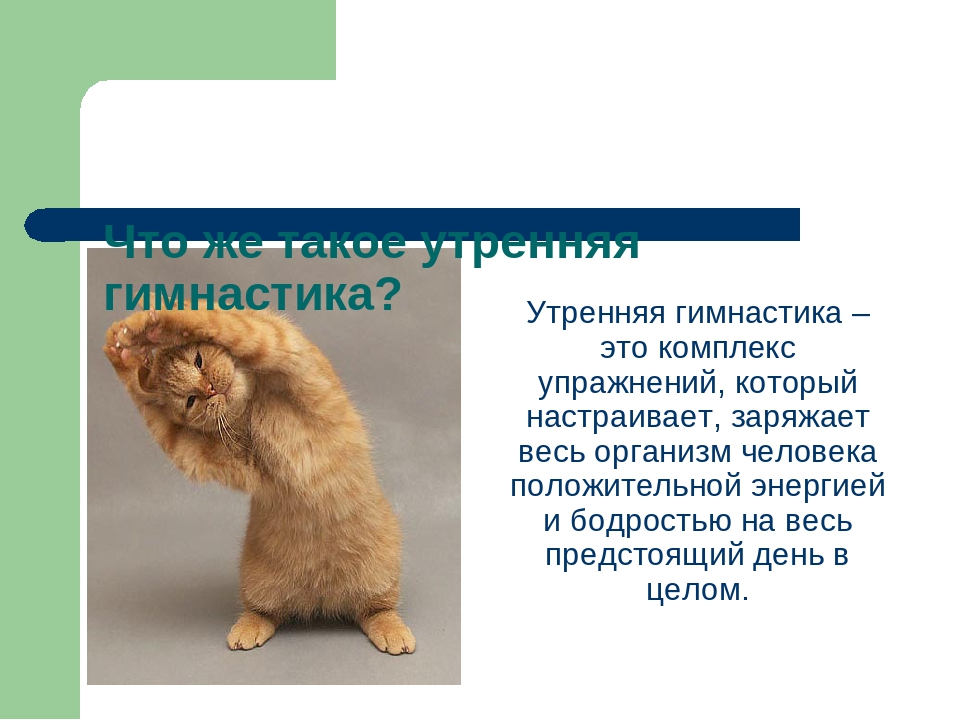 Что же такое утренняя гимнастика?

Утренняя гимнастика – это комплекс упражнений, который настраивает, заряжает весь организм человека положительной энергией и бодростью на весь предстоящий день в целом.